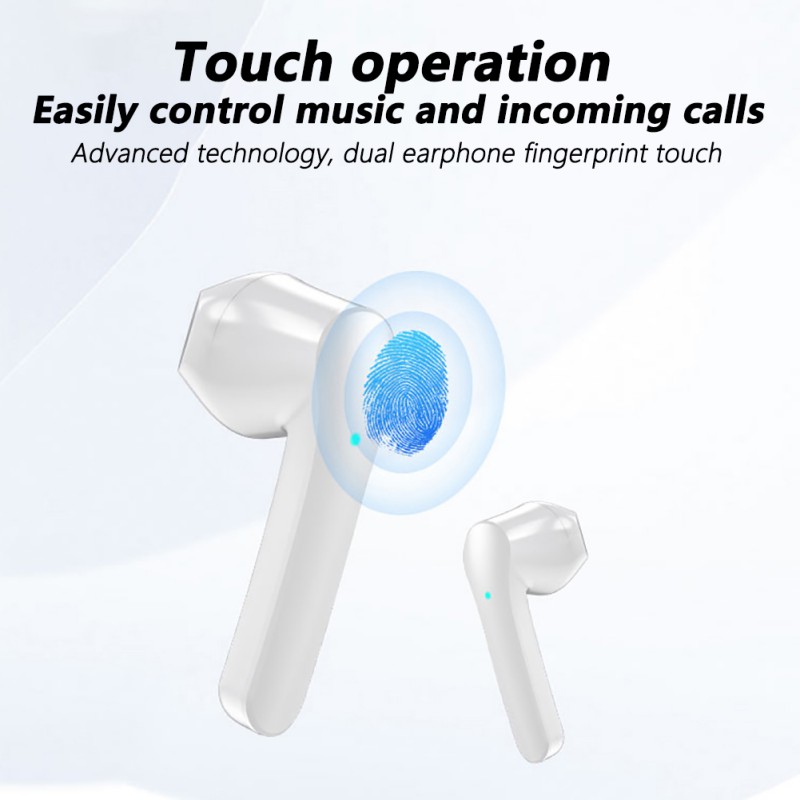 Touch operation
Easily control music and incoming calls
Advanced technology, dual earphone fingerprint touch